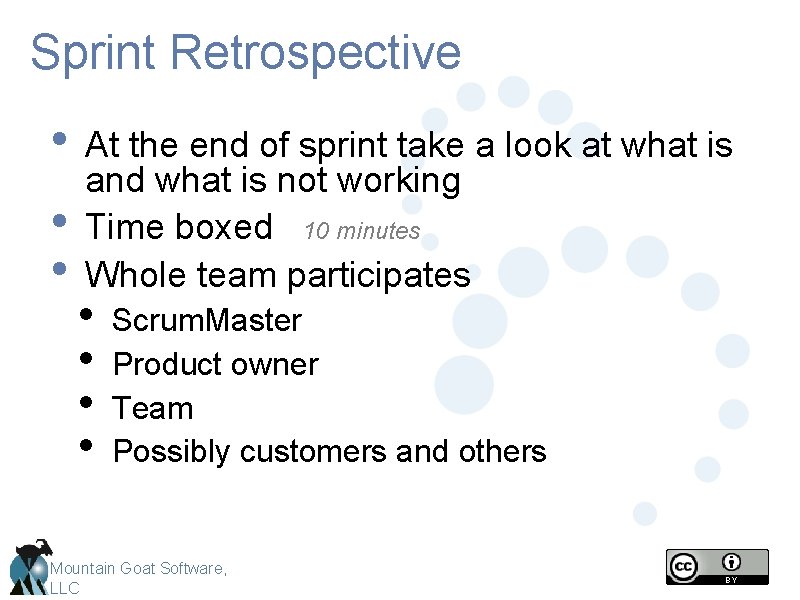 Sprint Retrospective

• At the end of sprint take a look at what is and what is not working
• Time boxed 10 minutes
• Whole team participates
  • ScrumMaster
  • Product owner
  • Team
  • Possibly customers and others

Mountain Goat Software, LLC

cc BY